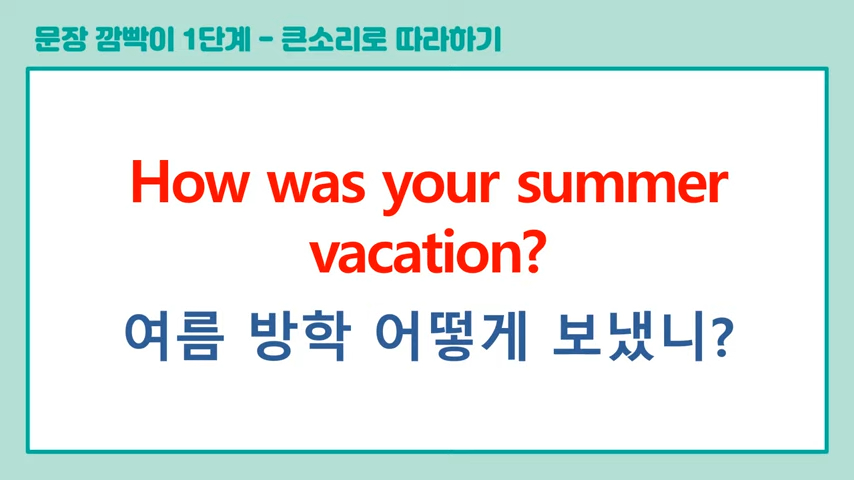 문장 깜빡이 1단계 - 큰소리로 따라하기

How was your summer vacation?

여름 방학 어떻게 보냈니?